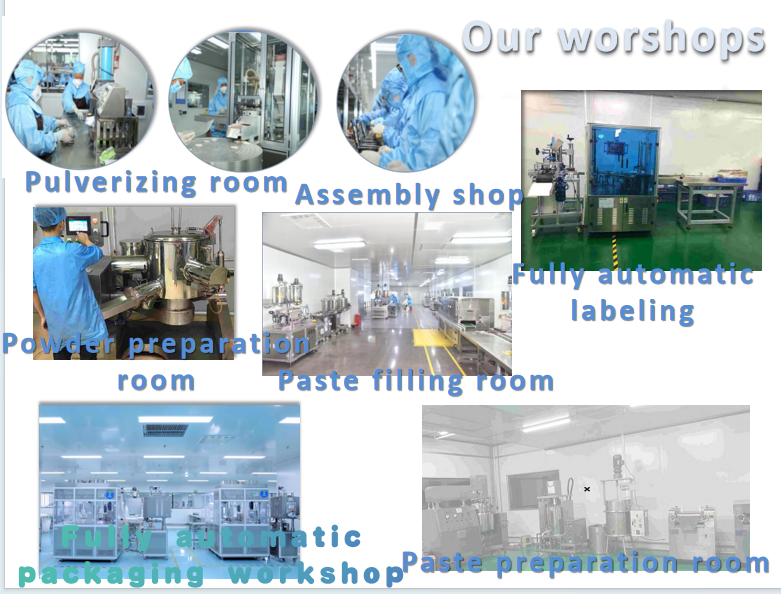 Our worshops

Pulverizing room

Assembly shop

Fully automatic labeling

Powder preparation room

Paste filling room

Fully automatic packaging workshop

Paste preparation room